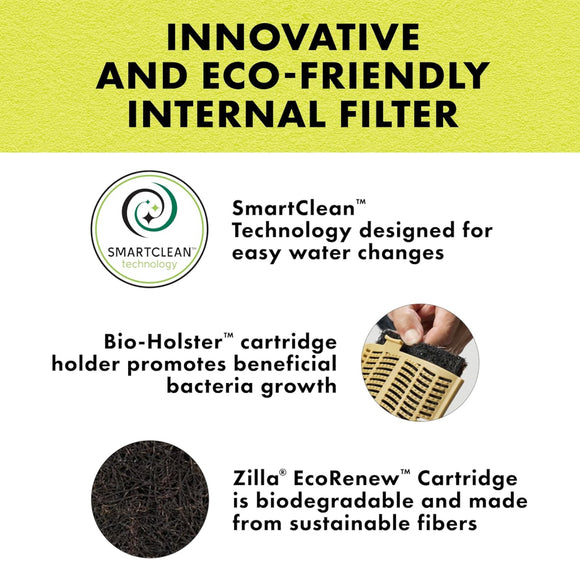 INNOVATIVE AND ECO-FRIENDLY INTERNAL FILTER

SMARTCLEAN™ technology

SmartClean™ Technology designed for easy water changes

Bio-Holster™ cartridge holder promotes beneficial bacteria growth

Zilla® EcoRenew™ Cartridge is biodegradable and made from sustainable fibers